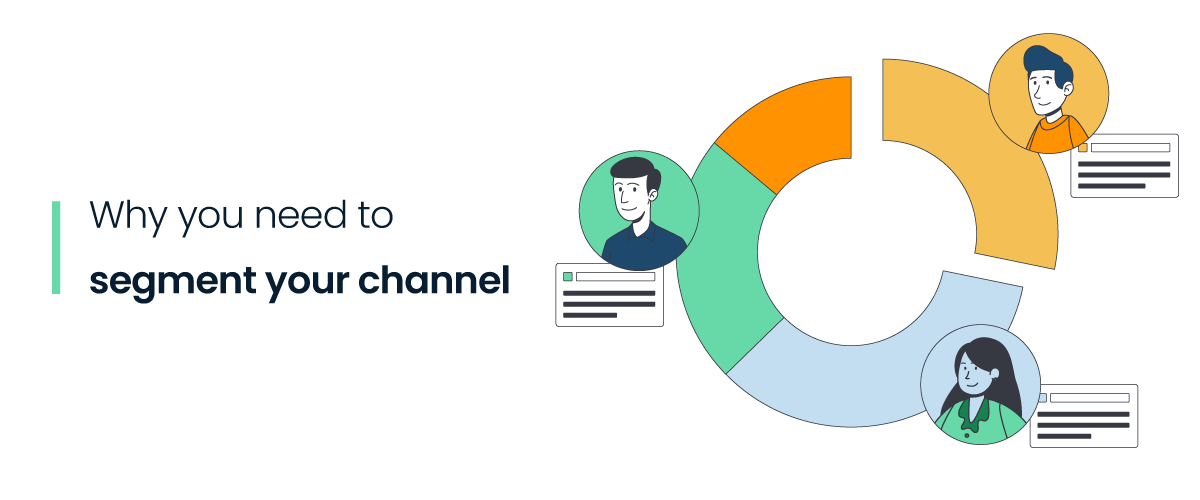 Why you need to
segment your channel